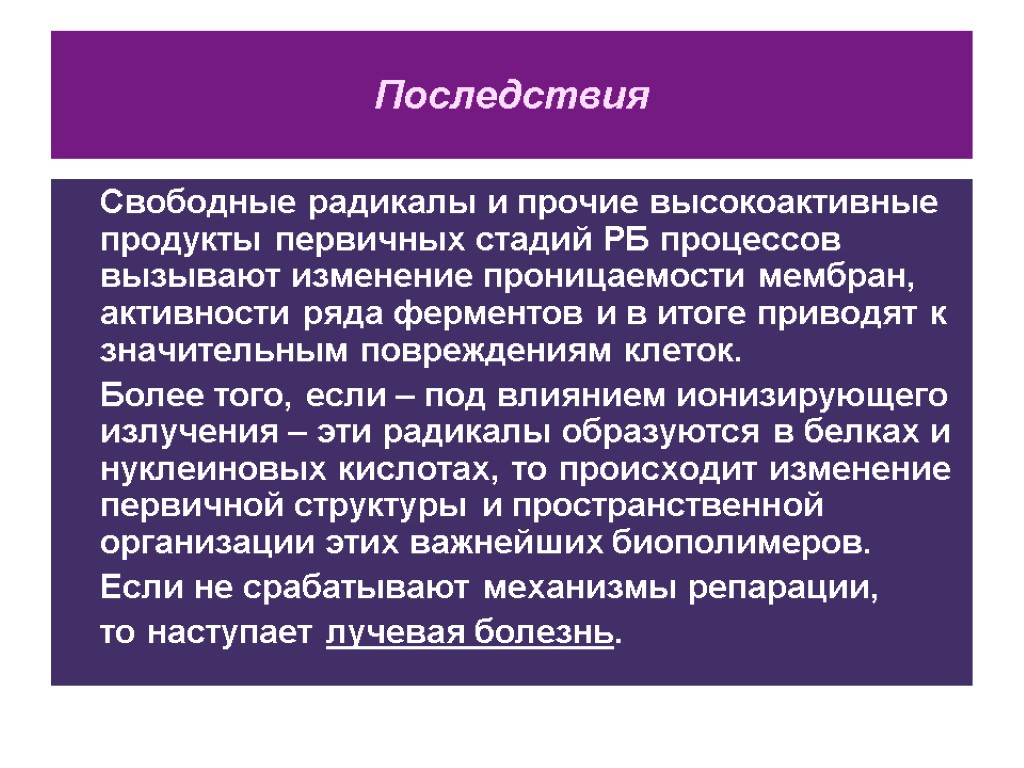 Последствия

Свободные радикалы и прочие высокоактивные продукты первичных стадий РБ процессов вызывают изменение проницаемости мембран, активности ряда ферментов и в итоге приводят к значительным повреждениям клеток.

Более того, если – под влиянием ионизирующего излучения – эти радикалы образуются в белках и нуклеиновых кислотах, то происходит изменение первичной структуры и пространственной организации этих важнейших биополимеров.

Если не срабатывают механизмы репарации,

то наступает лучевая болезнь.